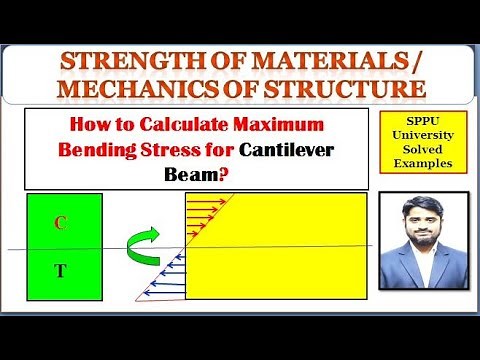 STRENGTH OF MATERIALS / MECHANICS OF STRUCTURE

How to Calculate Maximum Bending Stress for Cantilever Beam?

SPPU University Solved Examples

C

T